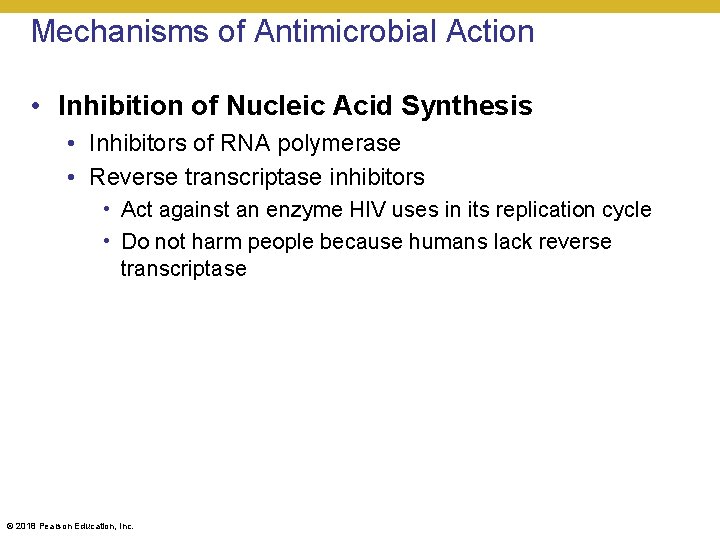 Mechanisms of Antimicrobial Action

• Inhibition of Nucleic Acid Synthesis
• Inhibitors of RNA polymerase
• Reverse transcriptase inhibitors
• Act against an enzyme HIV uses in its replication cycle
• Do not harm people because humans lack reverse transcriptase

© 2018 Pearson Education, Inc.